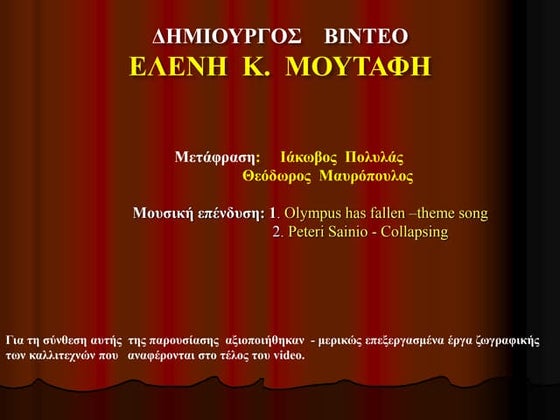 ΔΗΜΙΟΥΡΓΟΣ ΒΙΝΤΕΟ
ΕΛΕΝΗ Κ. ΜΟΥΤΑΦΗ

Μετάφραση: Ιάκωβος Πολυλάς
Θεόδωρος Μαυρόπουλος

Μουσική επένδυση: 1. Olympus has fallen –theme song
2. Peteri Sainio - Collapsing

Για τη σύνθεση αυτής της παρουσίασης αξιοποιήθηκαν - μερικώς επεξεργασμένα έργα ζωγραφικής των καλλιτεχνών που αναφέρονται στο τέλος του video.